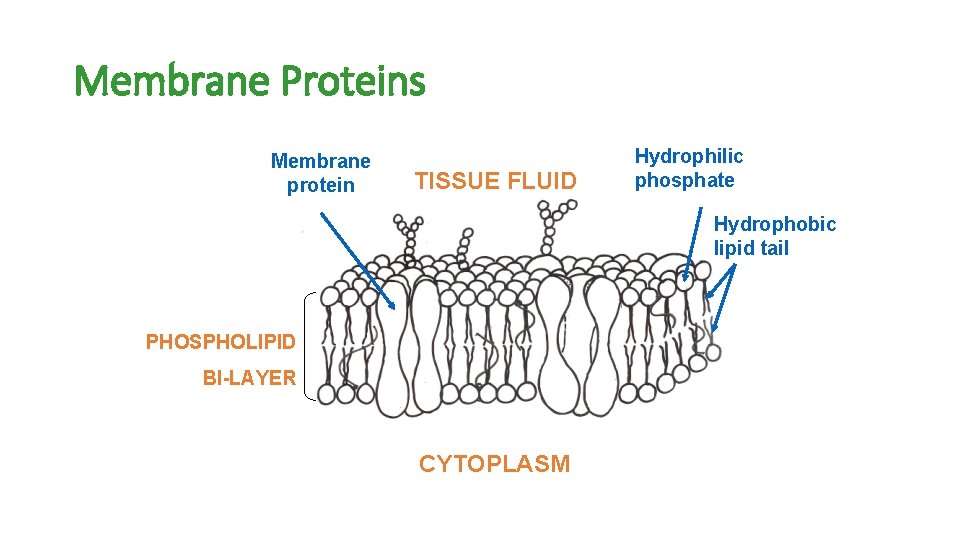 Membrane Proteins

Membrane protein

TISSUE FLUID

Hydrophilic phosphate

Hydrophobic lipid tail

PHOSPHOLIPID BI-LAYER

CYTOPLASM